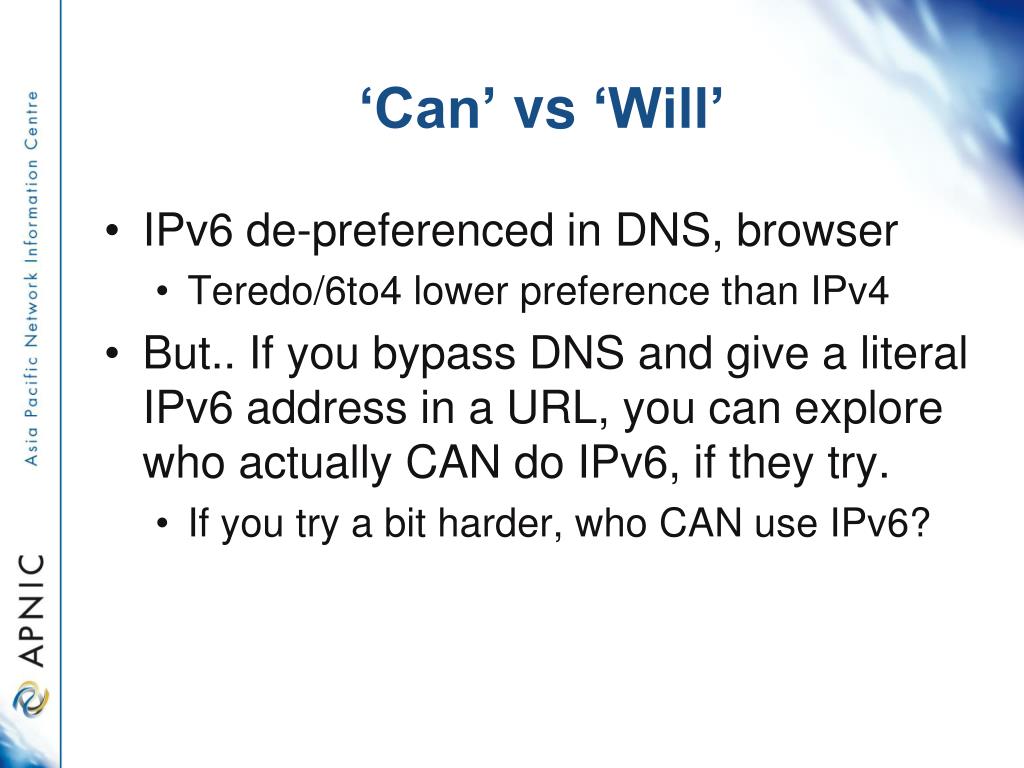 Asia Pacific Network Information Centre

APNIC

‘Can’ vs ‘Will’

• IPv6 de-preferenced in DNS, browser
  • Teredo/6to4 lower preference than IPv4
• But.. If you bypass DNS and give a literal IPv6 address in a URL, you can explore who actually CAN do IPv6, if they try.
  • If you try a bit harder, who CAN use IPv6?